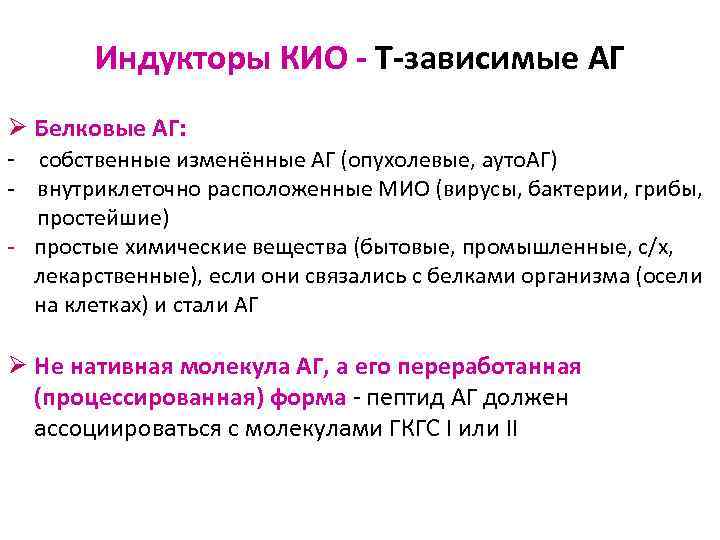 Индукторы КИО - Т-зависимые АГ

➢ Белковые АГ:
- собственные изменённые АГ (опухолевые, аутоАГ)
- внутриклеточно расположенные МИО (вирусы, бактерии, грибы, простейшие)
- простые химические вещества (бытовые, промышленные, с/х, лекарственные), если они связались с белками организма (осели на клетках) и стали АГ

➢ Не нативная молекула АГ, а его переработанная (процессированная) форма - пептид АГ должен ассоциироваться с молекулами ГКГС I или II